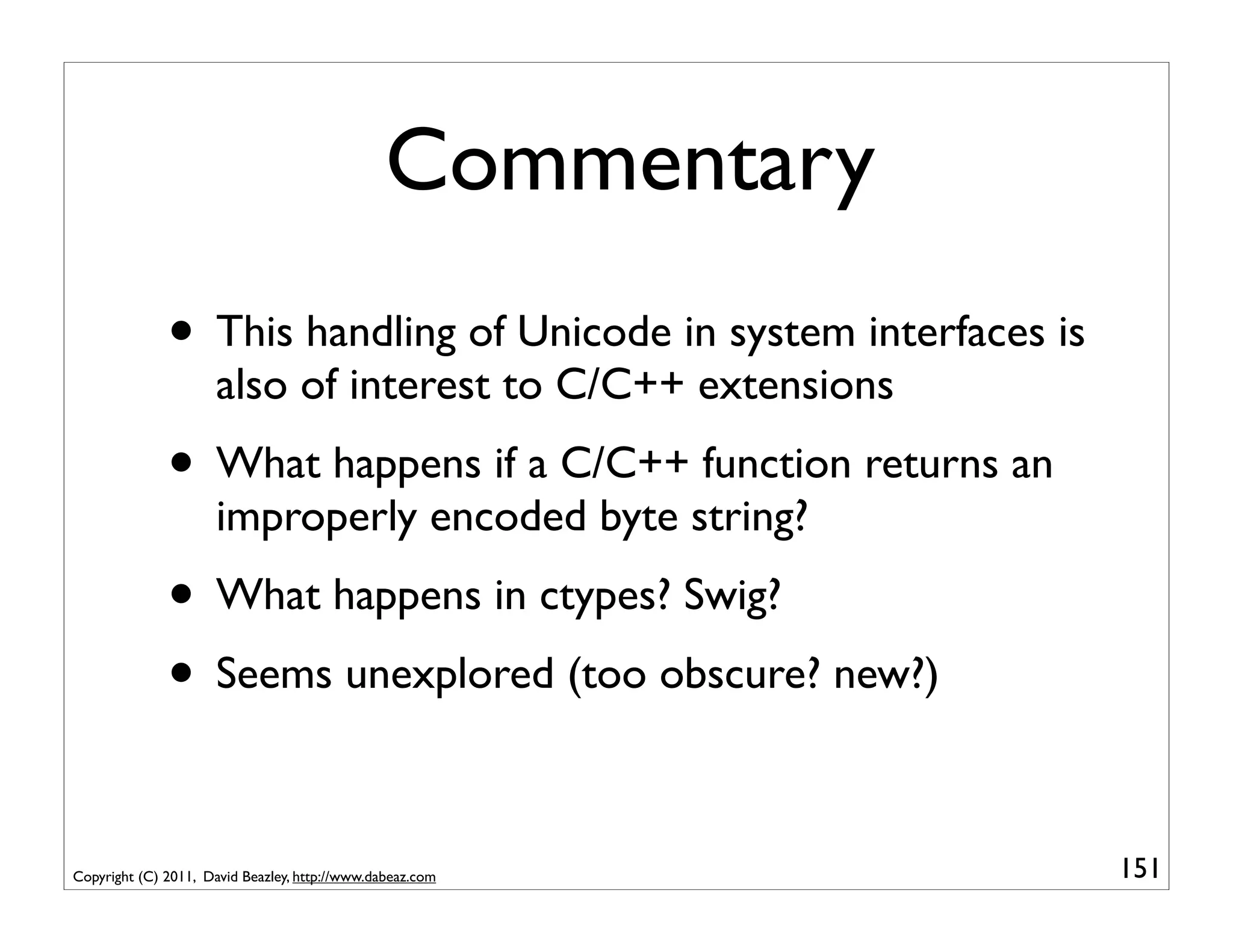 Commentary

• This handling of Unicode in system interfaces is also of interest to C/C++ extensions

• What happens if a C/C++ function returns an improperly encoded byte string?

• What happens in ctypes? Swig?

• Seems unexplored (too obscure? new?)

Copyright (C) 2011, David Beazley, http://www.dabeaz.com

151